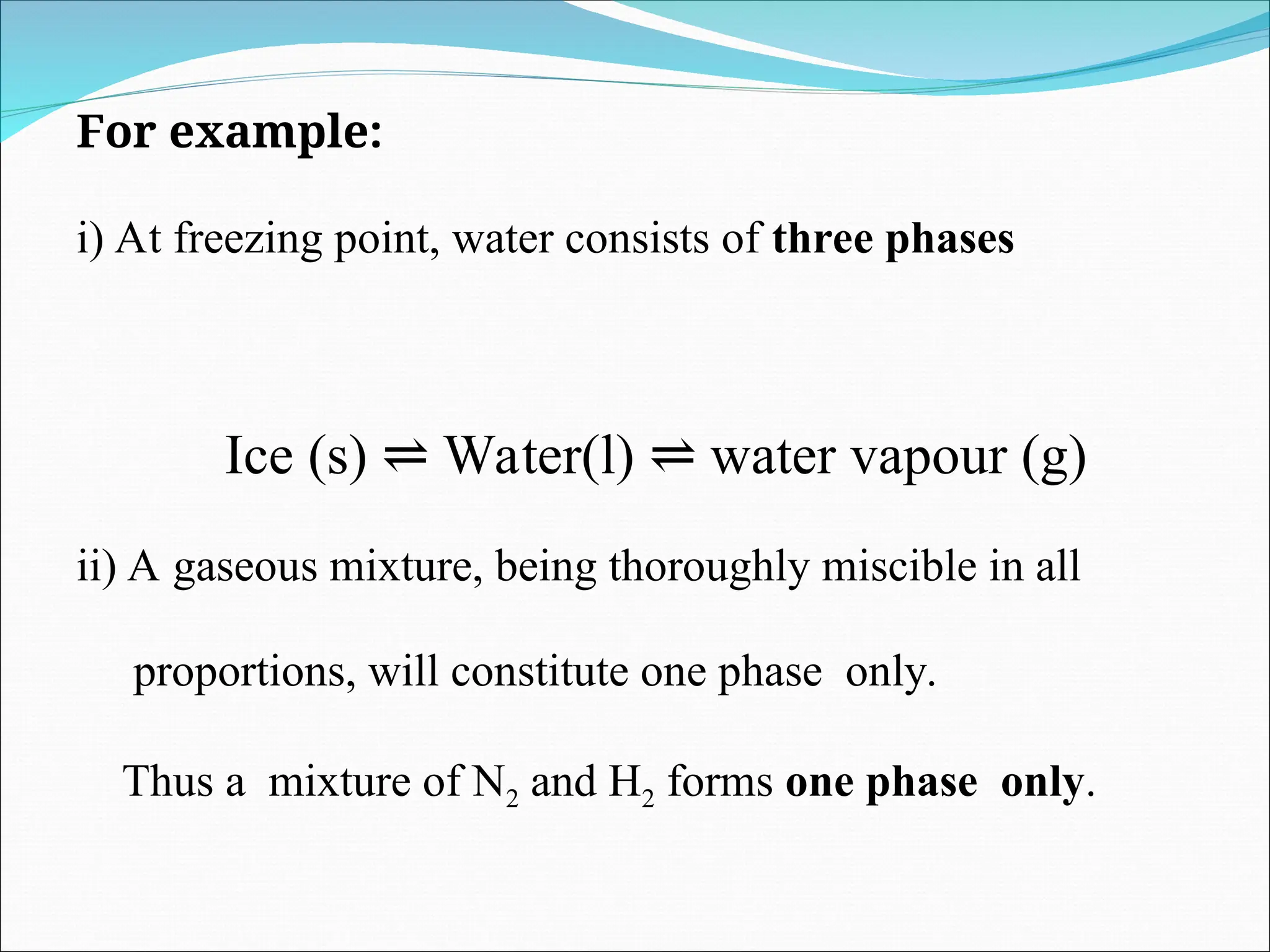 For example:

i) At freezing point, water consists of three phases

Ice (s) $\rightleftharpoons$ Water(l) $\rightleftharpoons$ water vapour (g)

ii) A gaseous mixture, being thoroughly miscible in all proportions, will constitute one phase only.

Thus a mixture of $N_2$ and $H_2$ forms one phase only.